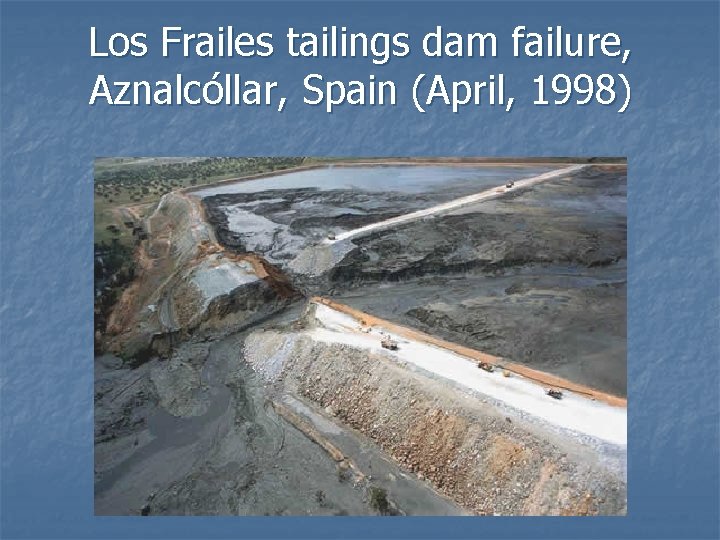 Los Frailes tailings dam failure, Aznalcóllar, Spain (April, 1998)